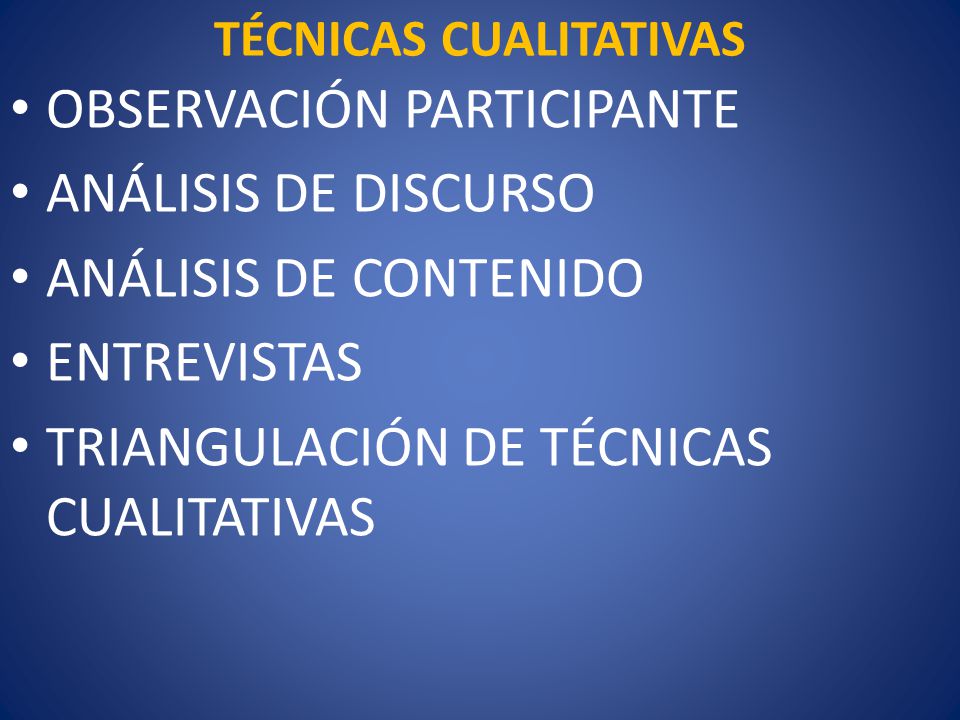 TÉCNICAS CUALITATIVAS

• OBSERVACIÓN PARTICIPANTE
• ANÁLISIS DE DISCURSO
• ANÁLISIS DE CONTENIDO
• ENTREVISTAS
• TRIANGULACIÓN DE TÉCNICAS CUALITATIVAS